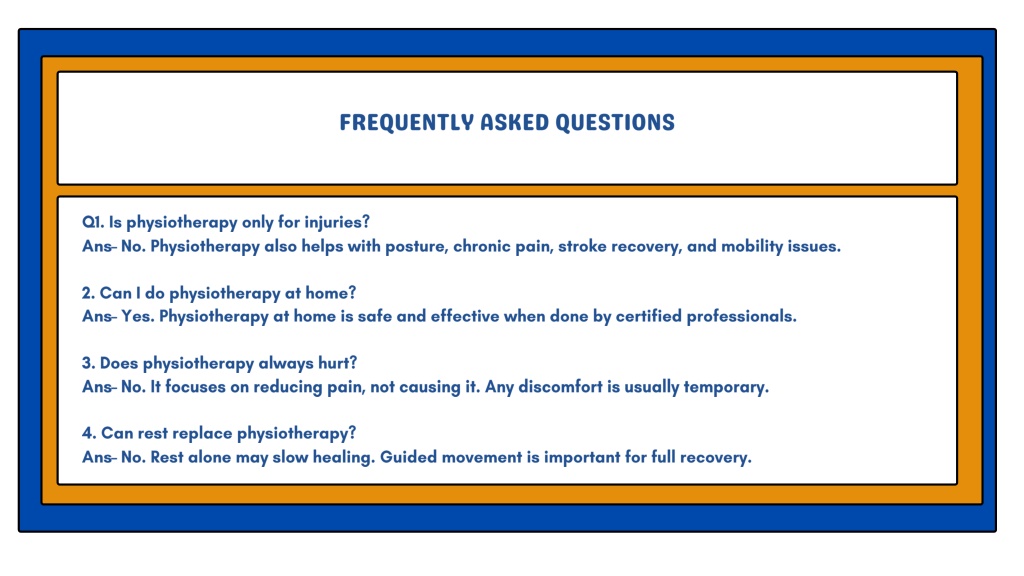 FREQUENTLY ASKED QUESTIONS

Q1. Is physiotherapy only for injuries?
Ans- No. Physiotherapy also helps with posture, chronic pain, stroke recovery, and mobility issues.

2. Can I do physiotherapy at home?
Ans- Yes. Physiotherapy at home is safe and effective when done by certified professionals.

3. Does physiotherapy always hurt?
Ans- No. It focuses on reducing pain, not causing it. Any discomfort is usually temporary.

4. Can rest replace physiotherapy?
Ans- No. Rest alone may slow healing. Guided movement is important for full recovery.